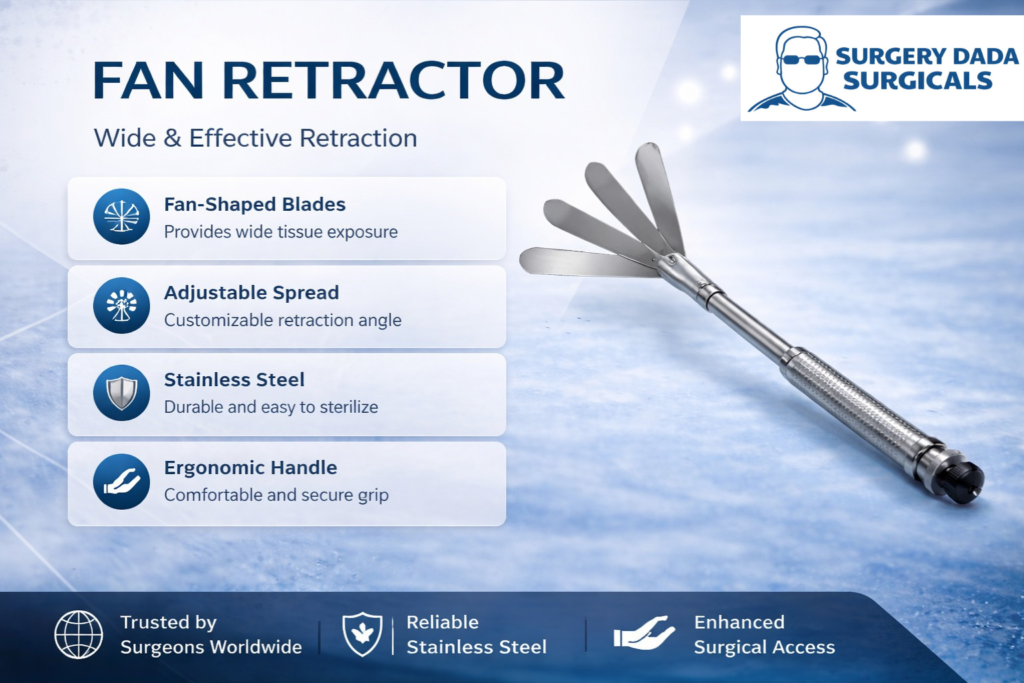 FAN RETRACTOR

Wide & Effective Retraction

SURGERY DADA SURGICALS

Fan-Shaped Blades
Provides wide tissue exposure

Adjustable Spread
Customizable retraction angle

Stainless Steel
Durable and easy to sterilize

Ergonomic Handle
Comfortable and secure grip

Trusted by Surgeons Worldwide

Reliable Stainless Steel

Enhanced Surgical Access